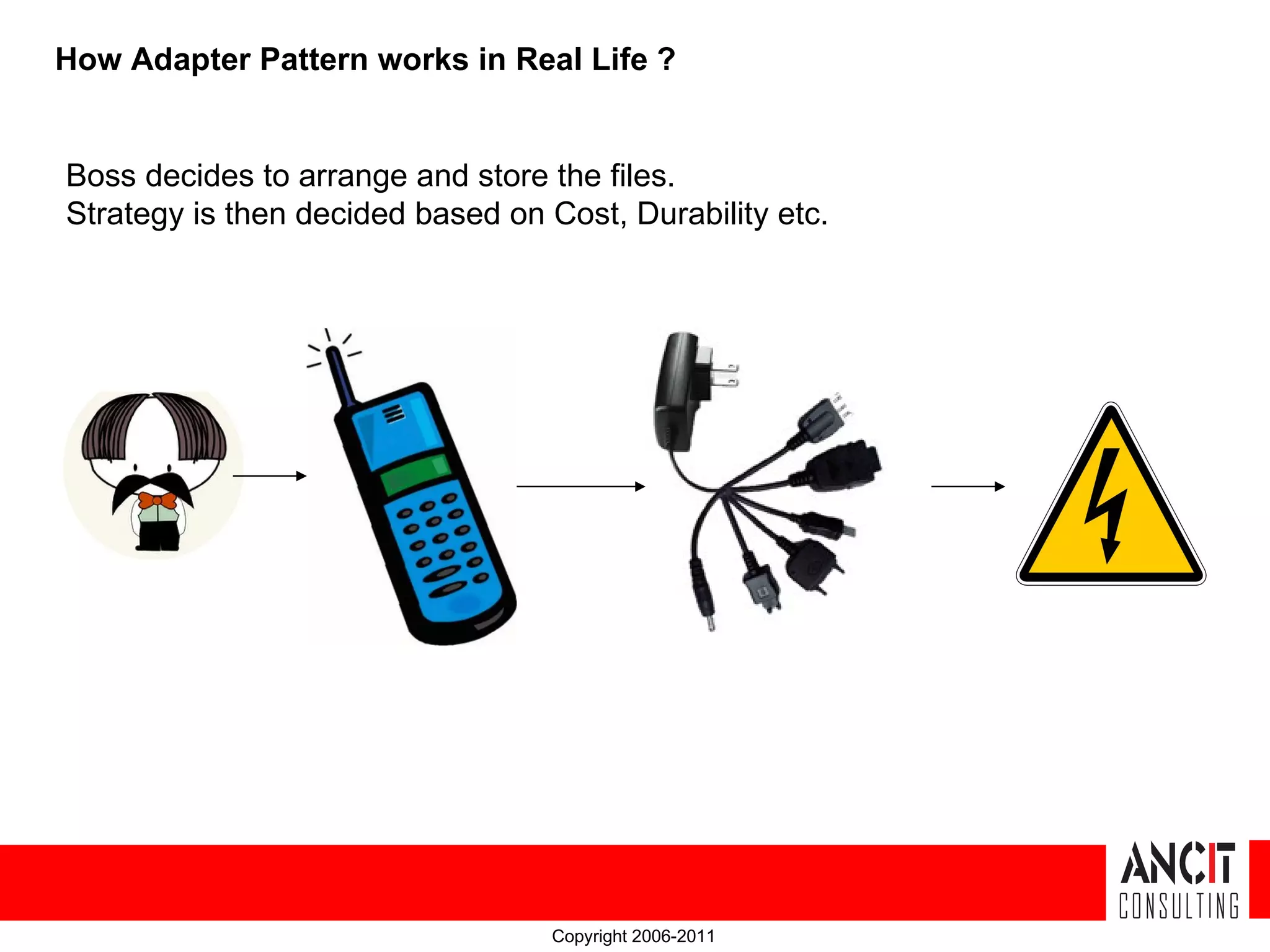 How Adapter Pattern works in Real Life ?

Boss decides to arrange and store the files.
Strategy is then decided based on Cost, Durability etc.

ANCIT
CONSULTING

Copyright 2006-2011